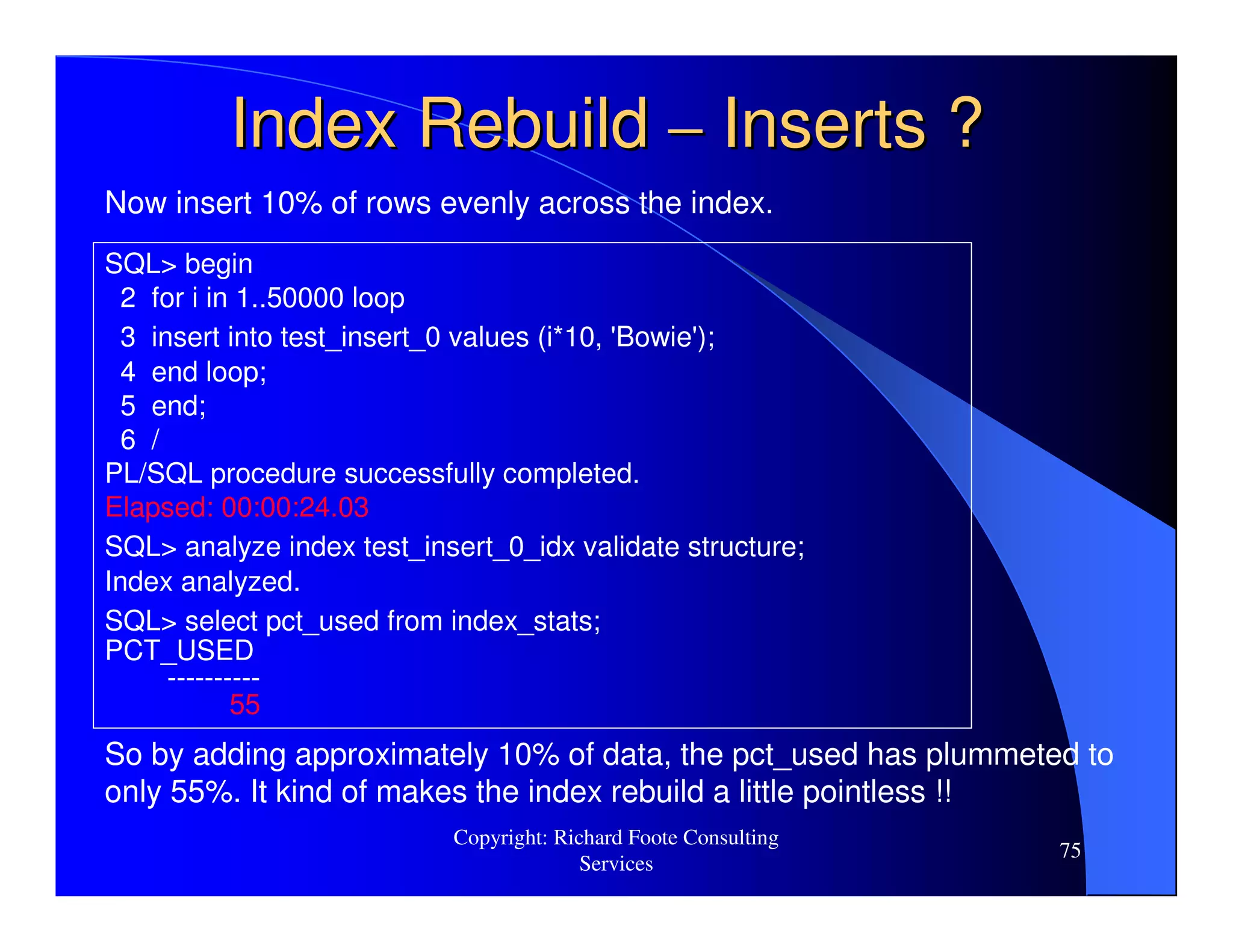 Index Rebuild – Inserts ?

Now insert 10% of rows evenly across the index.

SQL> begin
2 for i in 1..50000 loop
3 insert into test_insert_0 values (i*10, 'Bowie');
4 end loop;
5 end;
6 /
PL/SQL procedure successfully completed.
Elapsed: 00:00:24.03
SQL> analyze index test_insert_0_idx validate structure;
Index analyzed.
SQL> select pct_used from index_stats;
PCT_USED
----------
55

So by adding approximately 10% of data, the pct_used has plummeted to only 55%. It kind of makes the index rebuild a little pointless !!

Copyright: Richard Foote Consulting Services

75